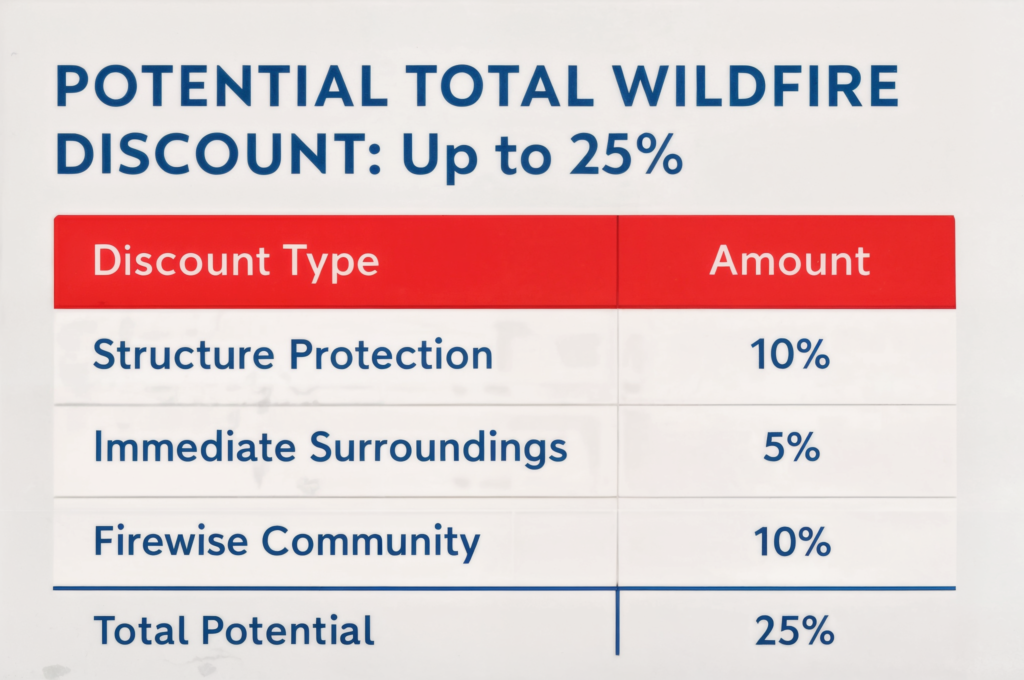 POTENTIAL TOTAL WILDFIRE DISCOUNT: Up to 25%

| Discount Type | Amount |
|---|---|
| Structure Protection | 10% |
| Immediate Surroundings | 5% |
| Firewise Community | 10% |
| Total Potential | 25% |